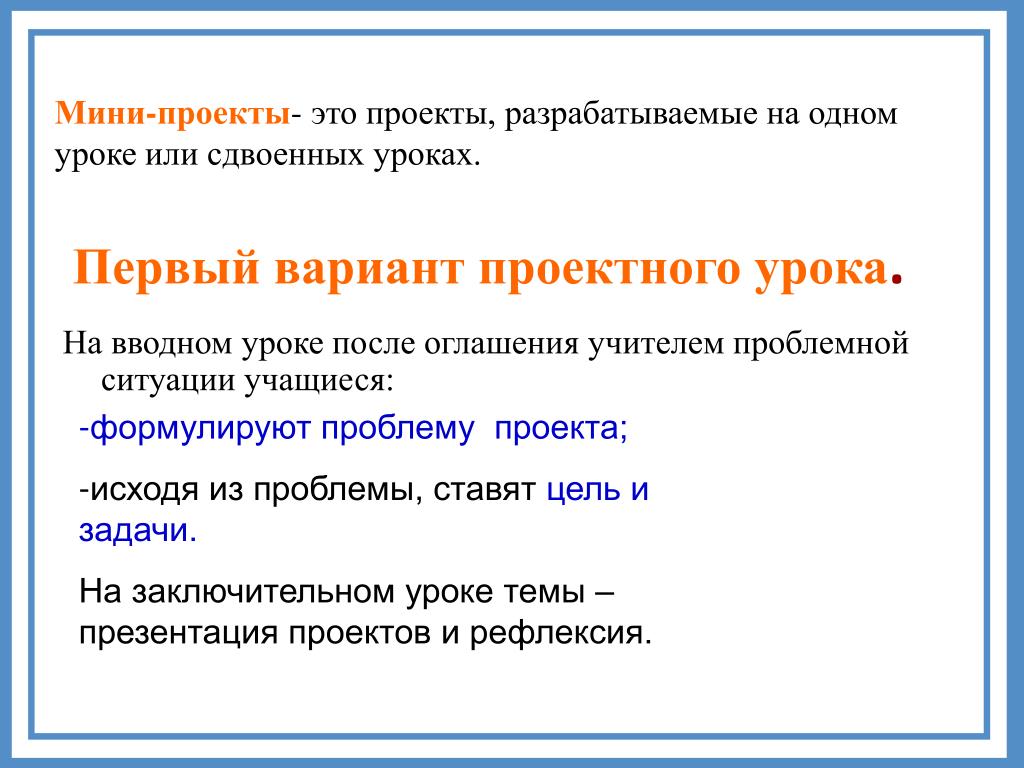 Мини-проекты- это проекты, разрабатываемые на одном уроке или сдвоенных уроках.

Первый вариант проектного урока.

На вводном уроке после оглашения учителем проблемной ситуации учащиеся:

-формулируют проблему проекта;

-исходя из проблемы, ставят цель и задачи.

На заключительном уроке темы – презентация проектов и рефлексия.